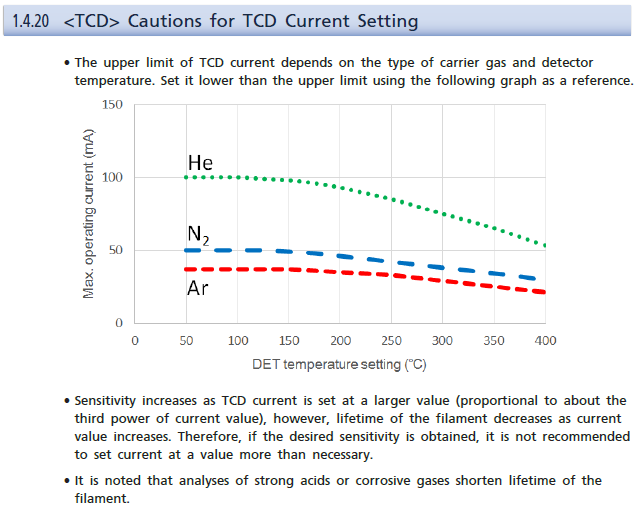 1.4.20 <TCD> Cautions for TCD Current Setting

• The upper limit of TCD current depends on the type of carrier gas and detector temperature. Set it lower than the upper limit using the following graph as a reference.

150
100
50
0
Max. operating current (mA)
He
$N_2$
Ar
0 50 100 150 200 250 300 350 400
DET temperature setting (°C)

• Sensitivity increases as TCD current is set at a larger value (proportional to about the third power of current value), however, lifetime of the filament decreases as current value increases. Therefore, if the desired sensitivity is obtained, it is not recommended to set current at a value more than necessary.

• It is noted that analyses of strong acids or corrosive gases shorten lifetime of the filament.